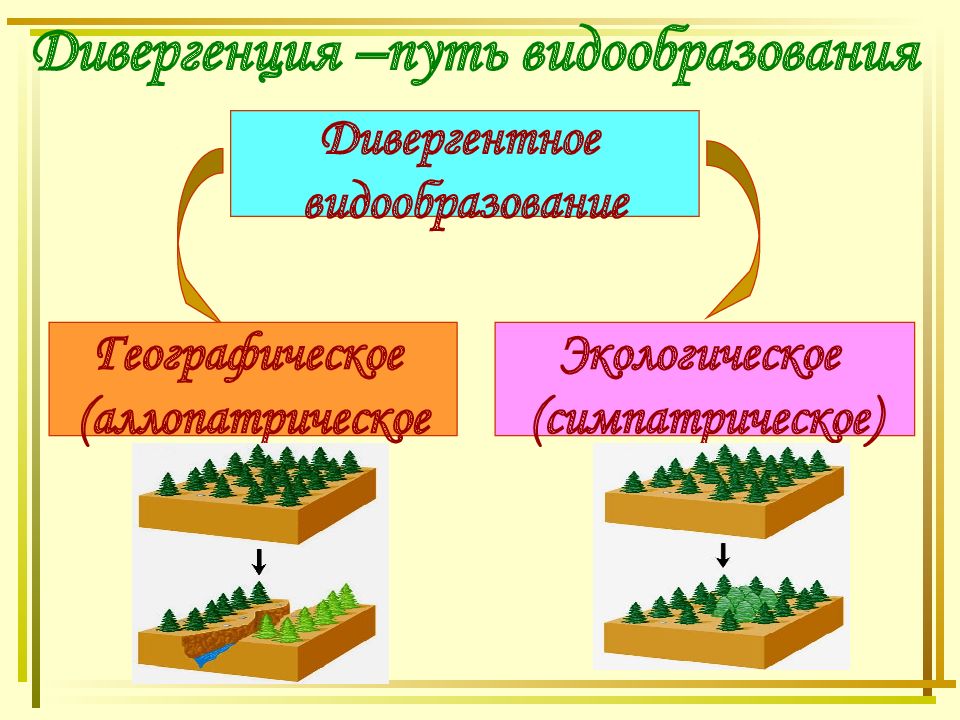 Дивергенция –путь видообразования

Дивергентное видообразование

Географическое (аллопатрическое

Экологическое (симпатрическое)